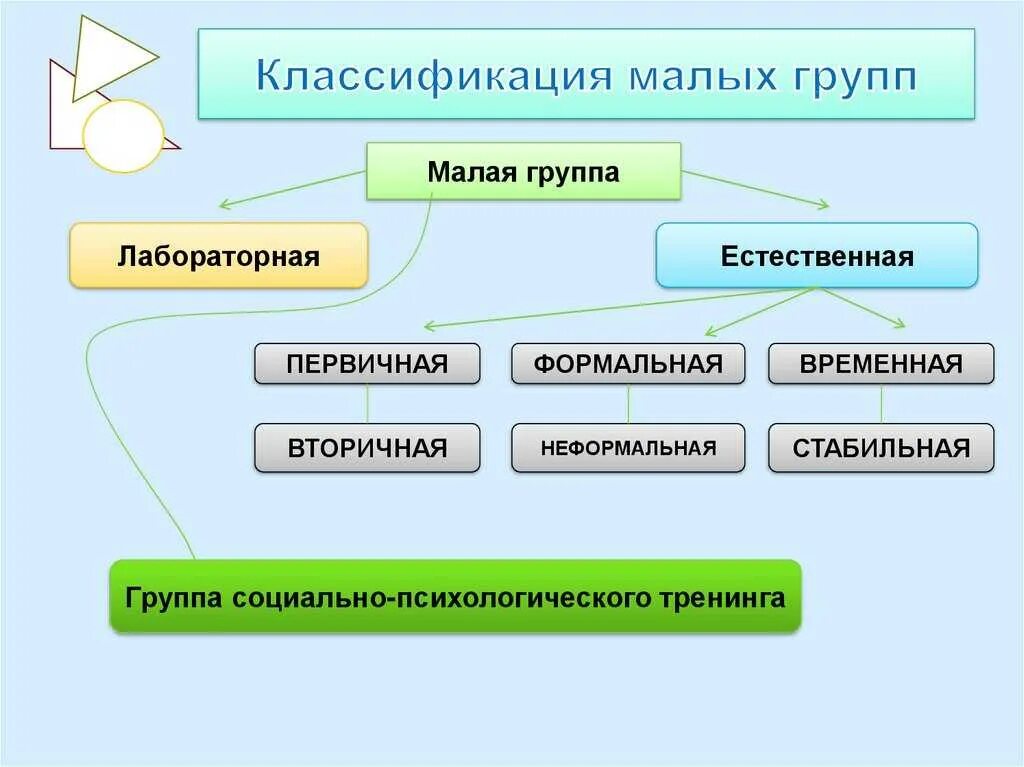 Классификация малых групп

Малая группа

Лабораторная

Естественная

ПЕРВИЧНАЯ

ФОРМАЛЬНАЯ

ВРЕМЕННАЯ

ВТОРИЧНАЯ

НЕФОРМАЛЬНАЯ

СТАБИЛЬНАЯ

Группа социально-психологического тренинга